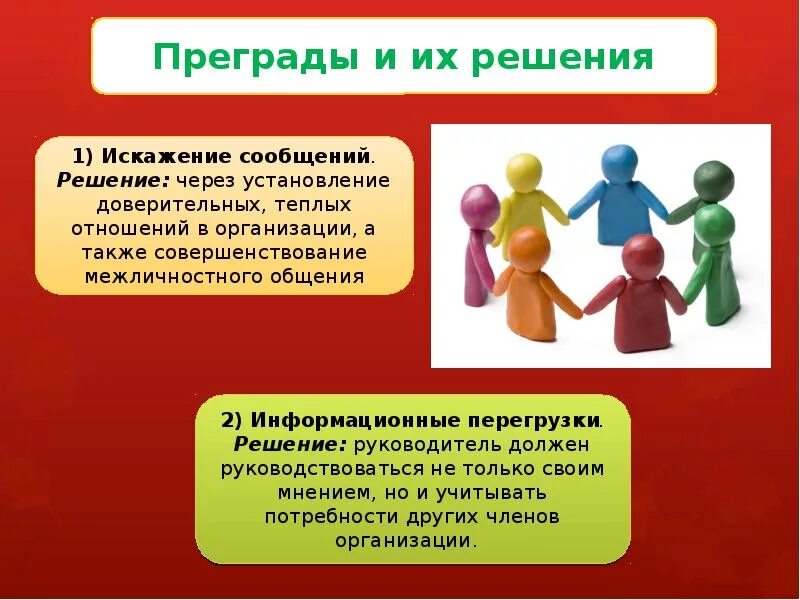 Преграды и их решения

1) Искажение сообщений.
Решение: через установление доверительных, теплых отношений в организации, а также совершенствование межличностного общения

2) Информационные перегрузки.
Решение: руководитель должен руководствоваться не только своим мнением, но и учитывать потребности других членов организации.